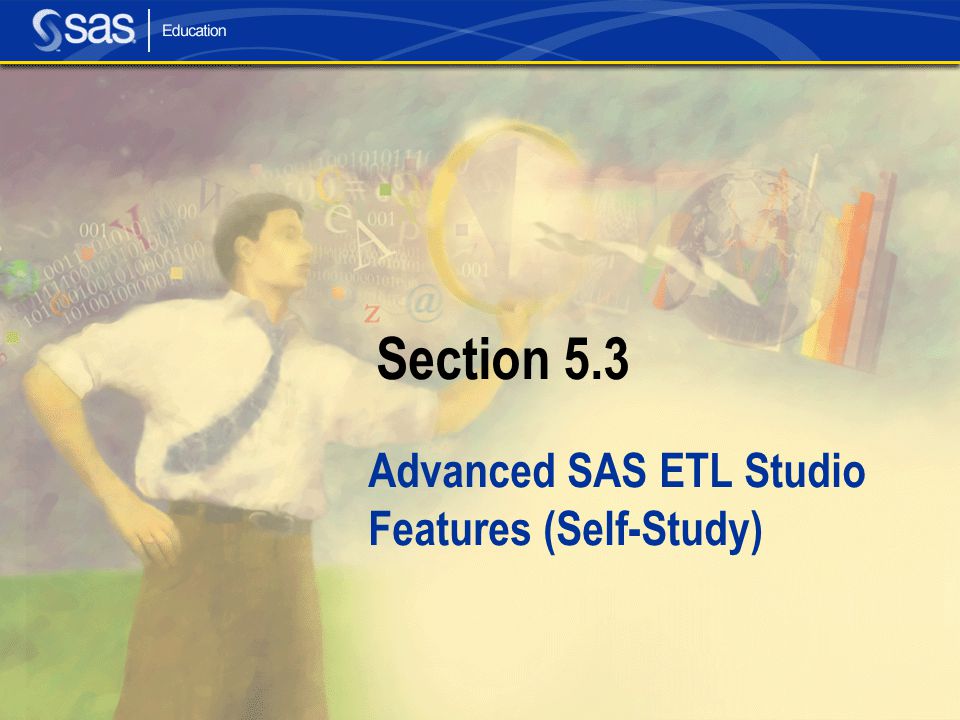 sas Education

Section 5.3

Advanced SAS ETL Studio Features (Self-Study)